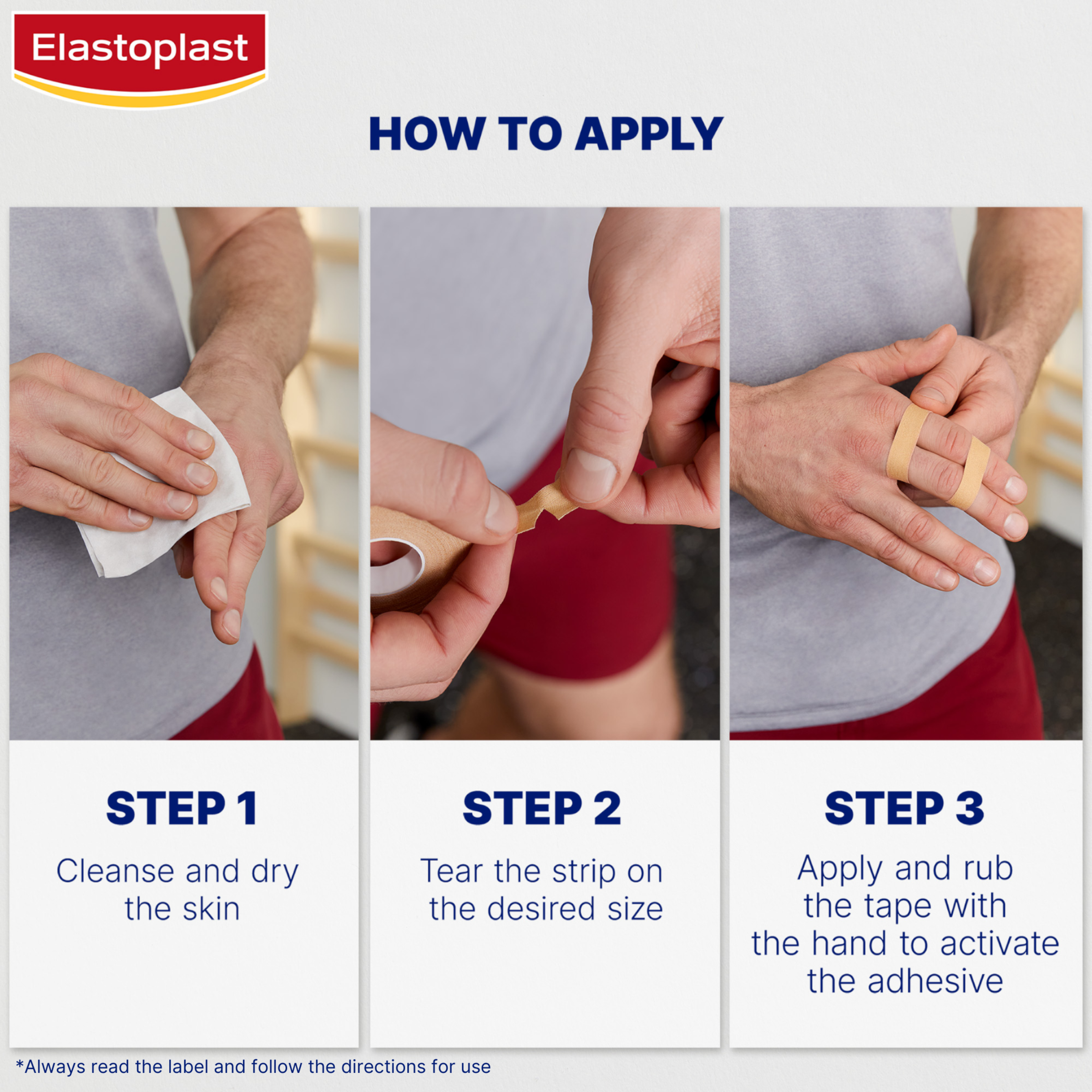 Elastoplast

HOW TO APPLY

STEP 1

Cleanse and dry the skin

STEP 2

Tear the strip on the desired size

STEP 3

Apply and rub the tape with the hand to activate the adhesive

*Always read the label and follow the directions for use